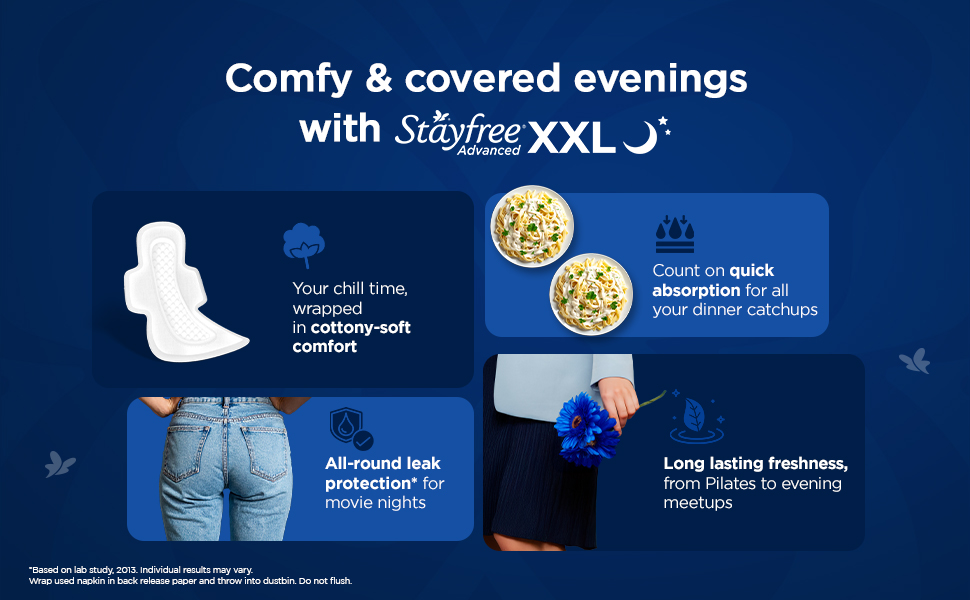 Comfy & covered evenings with Stayfree® Advanced XXL

Your chill time, wrapped in cottony-soft comfort

Count on quick absorption for all your dinner catchups

All-round leak protection* for movie nights

Long lasting freshness, from Pilates to evening meetups

*Based on lab study, 2013. Individual results may vary.
Wrap used napkin in back release paper and throw into dustbin. Do not flush.